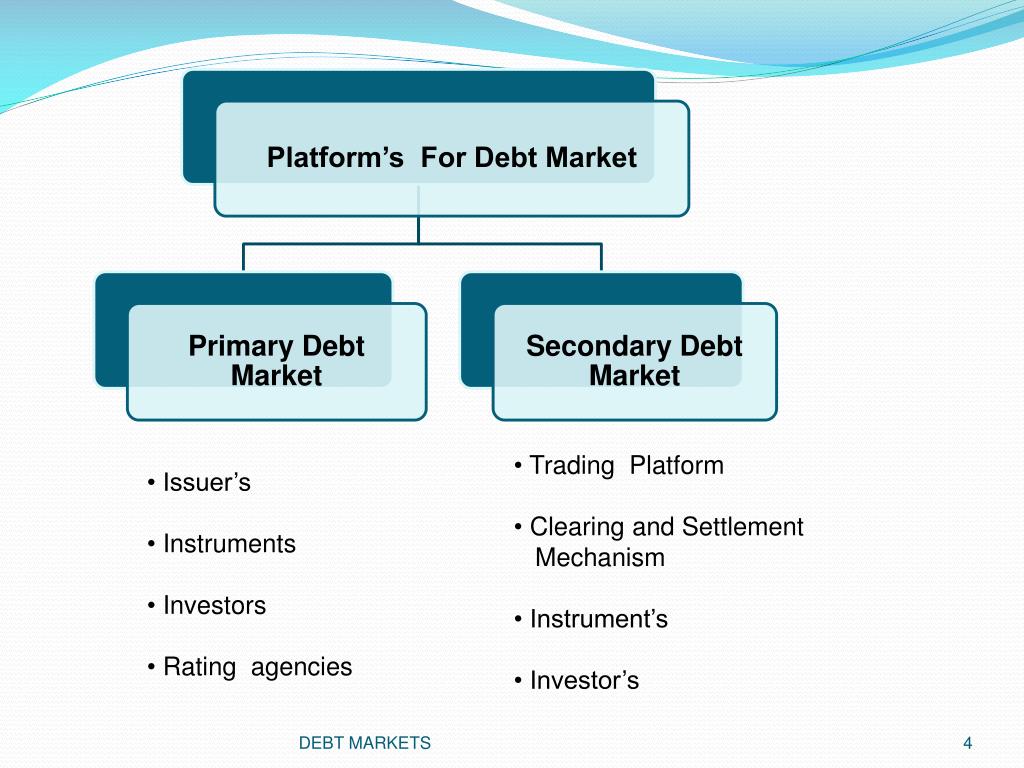 Platform’s For Debt Market

Primary Debt Market

Secondary Debt Market

• Issuer’s

• Instruments

• Investors

• Rating agencies

• Trading Platform

• Clearing and Settlement Mechanism

• Instrument’s

• Investor’s

DEBT MARKETS

4